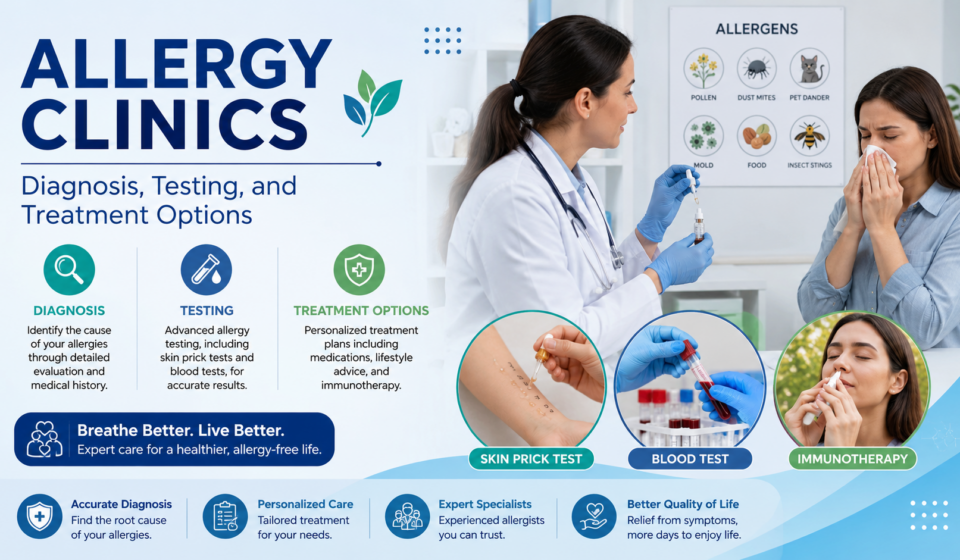 ALLERGY CLINICS

Diagnosis, Testing, and Treatment Options

DIAGNOSIS
Identify the cause of your allergies through detailed evaluation and medical history.

TESTING
Advanced allergy testing, including skin prick tests and blood tests, for accurate results.

TREATMENT OPTIONS
Personalized treatment plans including medications, lifestyle advice, and immunotherapy.

Breathe Better. Live Better.
Expert care for a healthier, allergy-free life.

ALLERGENS
POLLEN
DUST MITES
PET DANDER
MOLD
FOOD
INSECT STINGS

SKIN PRICK TEST
BLOOD TEST
IMMUNOTHERAPY

Accurate Diagnosis
Find the root cause of your allergies.

Personalized Care
Tailored treatment for your needs.

Expert Specialists
Experienced allergists you can trust.

Better Quality of Life
Relief from symptoms, more days to enjoy life.